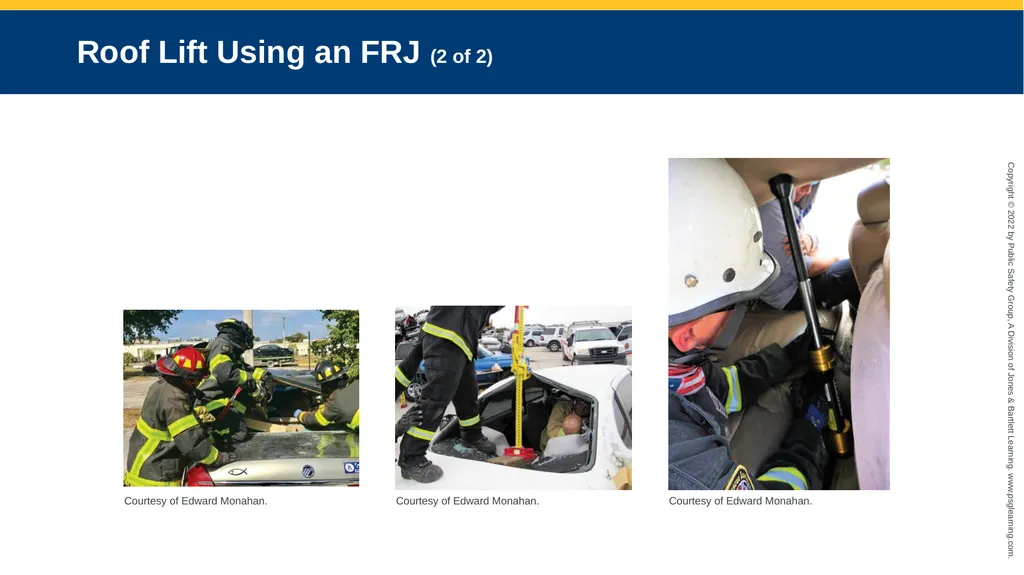 Roof Lift Using an FRJ (2 of 2)

Courtesy of Edward Monahan.

Courtesy of Edward Monahan.

Courtesy of Edward Monahan.

Copyright © 2022 by Public Safety Group, A Division of Jones & Bartlett Learning. www.psglearning.com